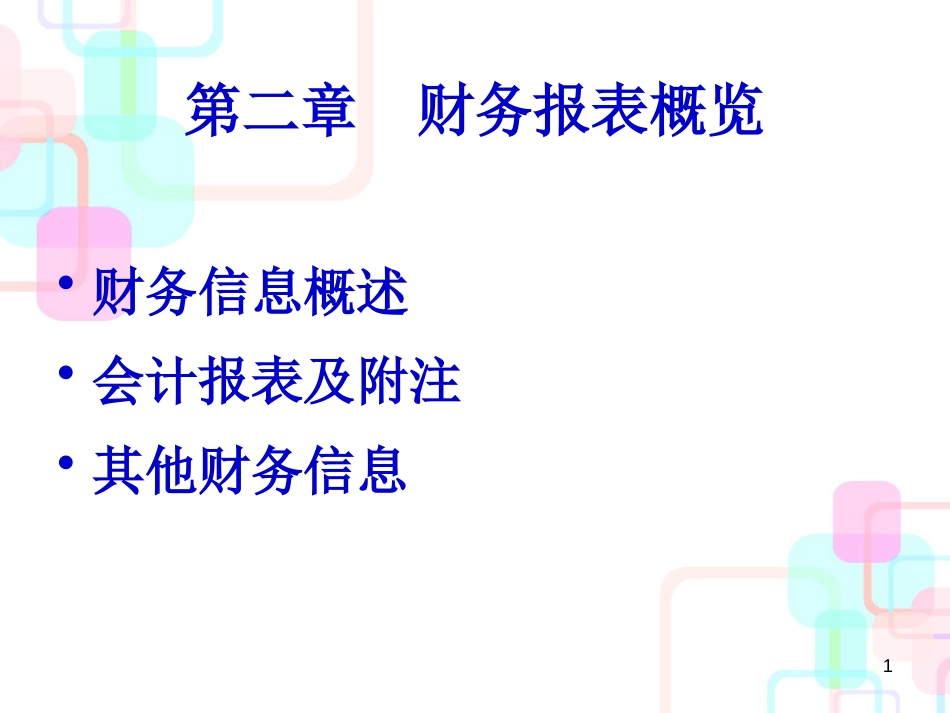 第二章　财务报表概览

• 财务信息概述
• 会计报表及附注
• 其他财务信息

1